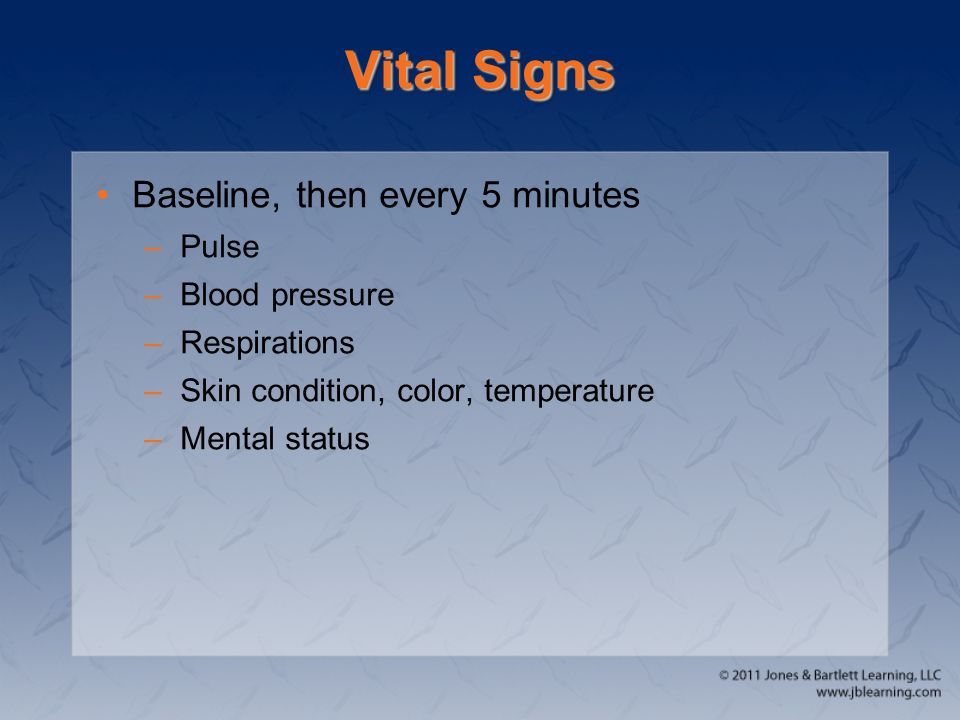 Vital Signs

• Baseline, then every 5 minutes
– Pulse
– Blood pressure
– Respirations
– Skin condition, color, temperature
– Mental status

© 2011 Jones & Bartlett Learning, LLC
www.jblearning.com